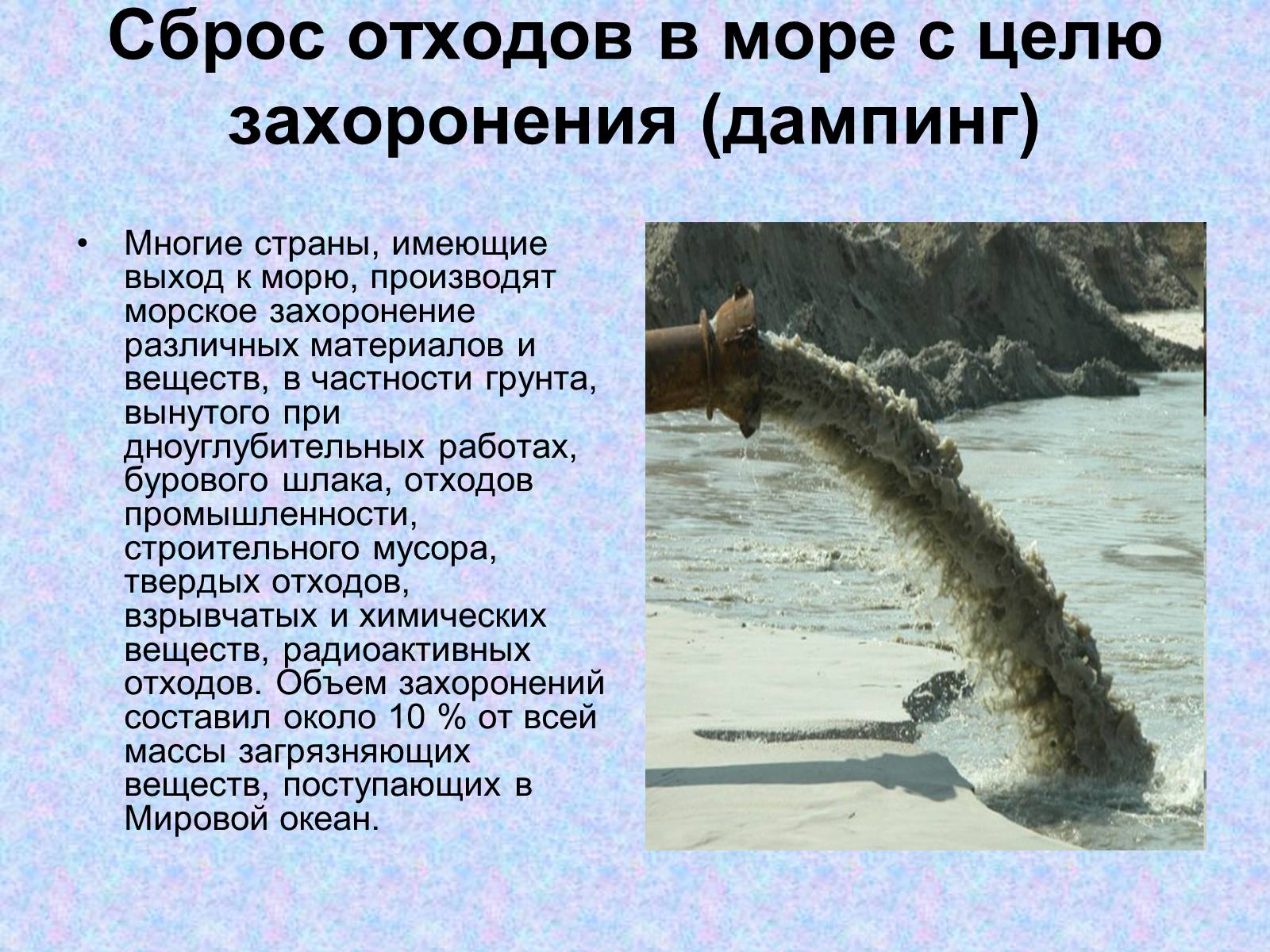 Сброс отходов в море с целю захоронения (дампинг)

• Многие страны, имеющие выход к морю, производят морское захоронение различных материалов и веществ, в частности грунта, вынутого при дноуглубительных работах, бурового шлака, отходов промышленности, строительного мусора, твердых отходов, взрывчатых и химических веществ, радиоактивных отходов. Объем захоронений составил около 10 % от всей массы загрязняющих веществ, поступающих в Мировой океан.